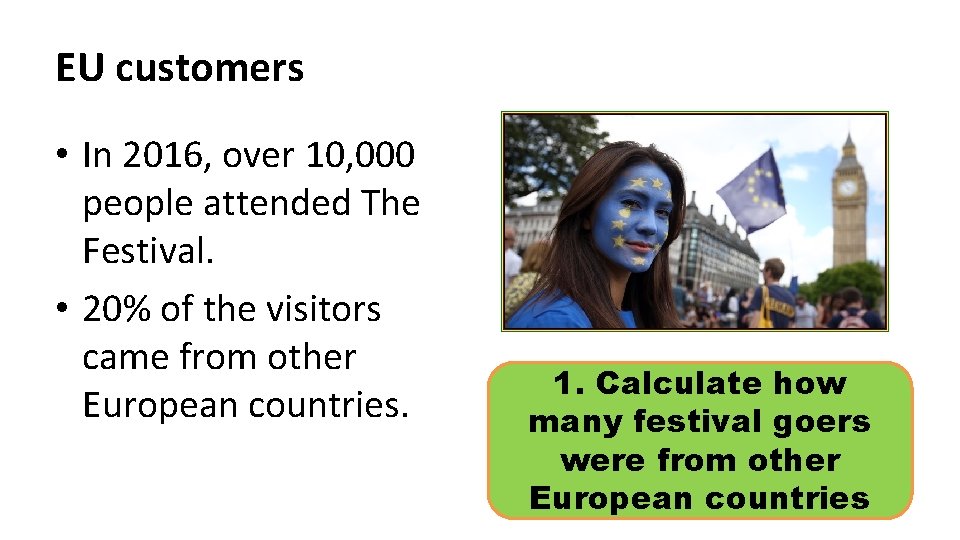 EU customers

• In 2016, over 10,000 people attended The Festival.

• 20% of the visitors came from other European countries.

1. Calculate how many festival goers were from other European countries